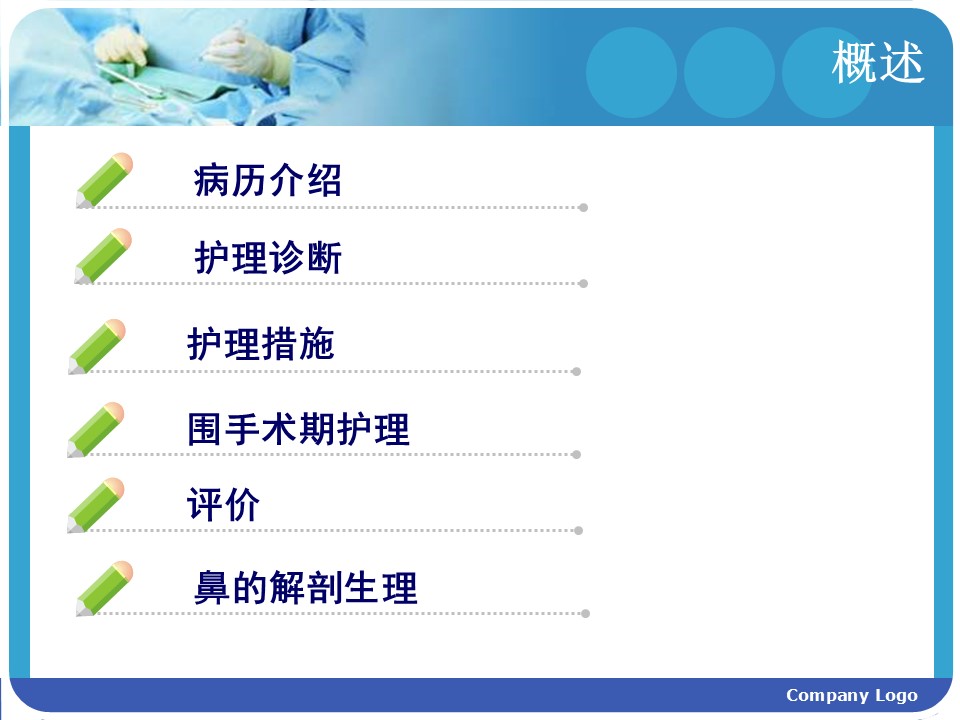 概述

病历介绍

护理诊断

护理措施

围手术期护理

评价

鼻的解剖生理

Company Logo